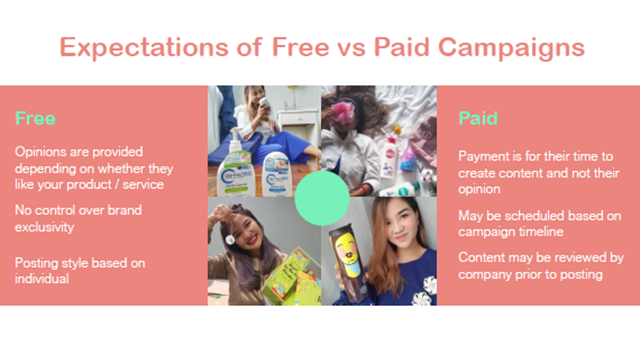 Expectations of Free vs Paid Campaigns

Free

Opinions are provided depending on whether they like your product / service

No control over brand exclusivity

Posting style based on individual

Paid

Payment is for their time to create content and not their opinion

May be scheduled based on campaign timeline

Content may be reviewed by company prior to posting